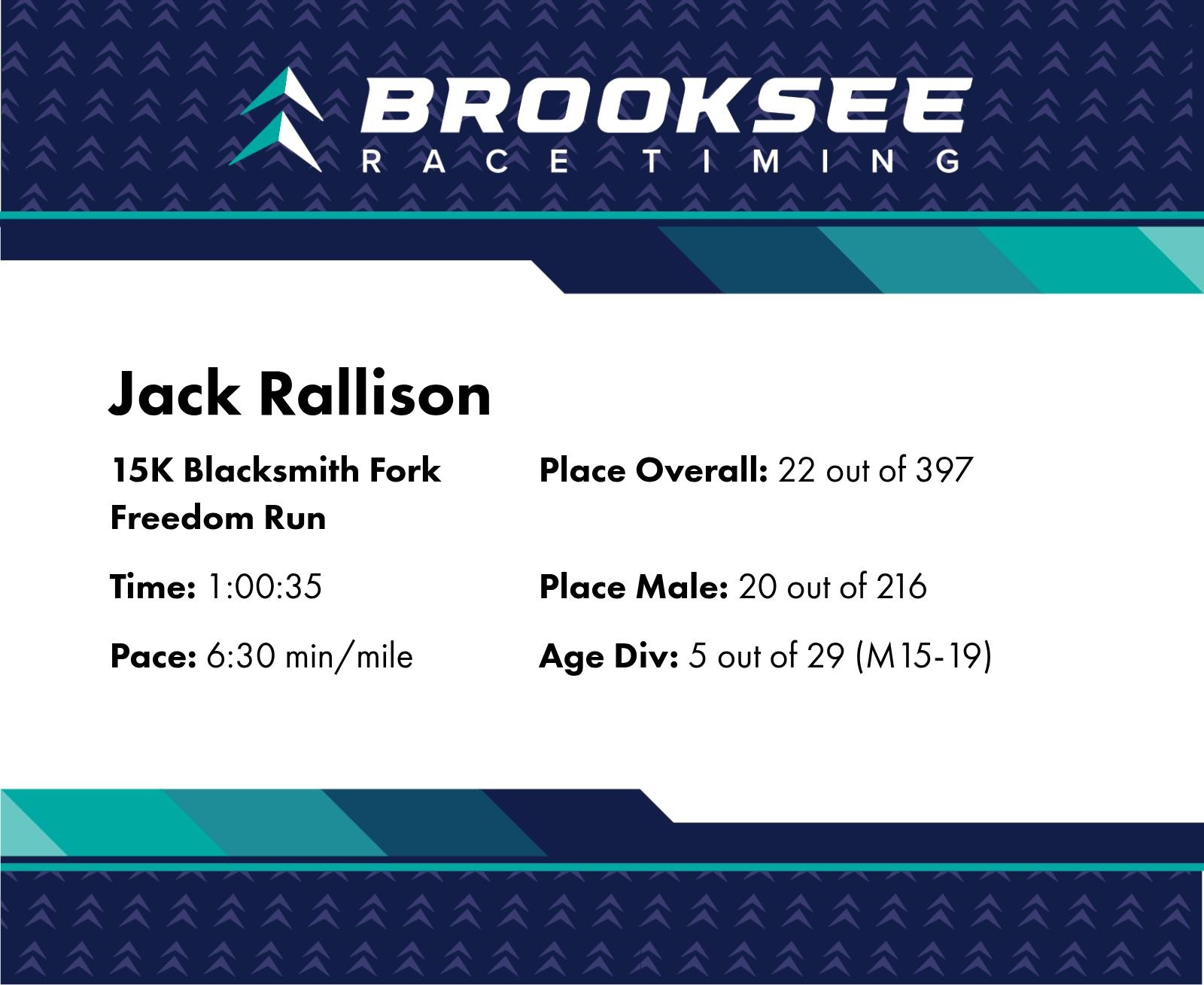 BROOKSEE
RACE TIMING

Jack Rallison

15K Blacksmith Fork Freedom Run

Time: 1:00:35

Pace: 6:30 min/mile

Place Overall: 22 out of 397

Place Male: 20 out of 216

Age Div: 5 out of 29 (M15-19)